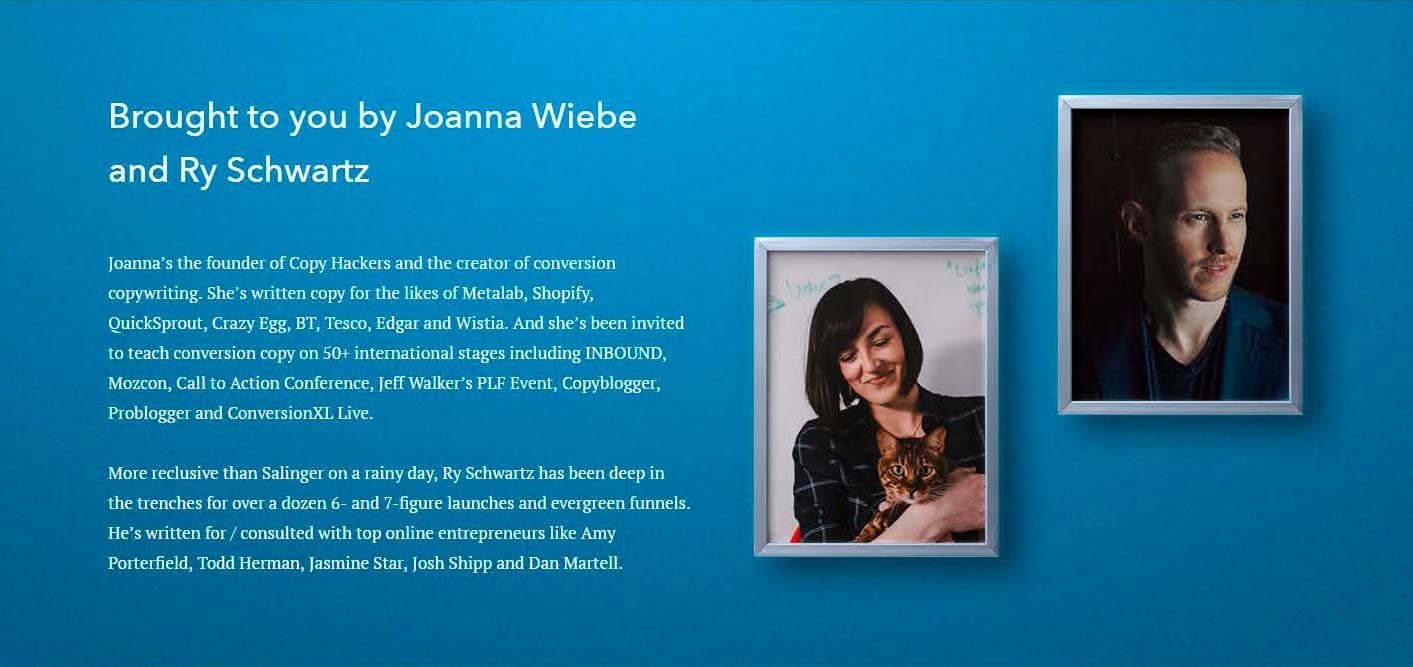 Brought to you by Joanna Wiebe and Ry Schwartz

Joanna's the founder of Copy Hackers and the creator of conversion copywriting. She's written copy for the likes of Metalab, Shopify, QuickSprout, Crazy Egg, BT, Tesco, Edgar and Wistia. And she's been invited to teach conversion copy on 50+ international stages including INBOUND, Mozcon, Call to Action Conference, Jeff Walker's PLF Event, Copyblogger, Problogger and ConversionXL Live.

More reclusive than Salinger on a rainy day, Ry Schwartz has been deep in the trenches for over a dozen 6- and 7-figure launches and evergreen funnels. He's written for / consulted with top online entrepreneurs like Amy Porterfield, Todd Herman, Jasmine Star, Josh Shipp and Dan Martell.